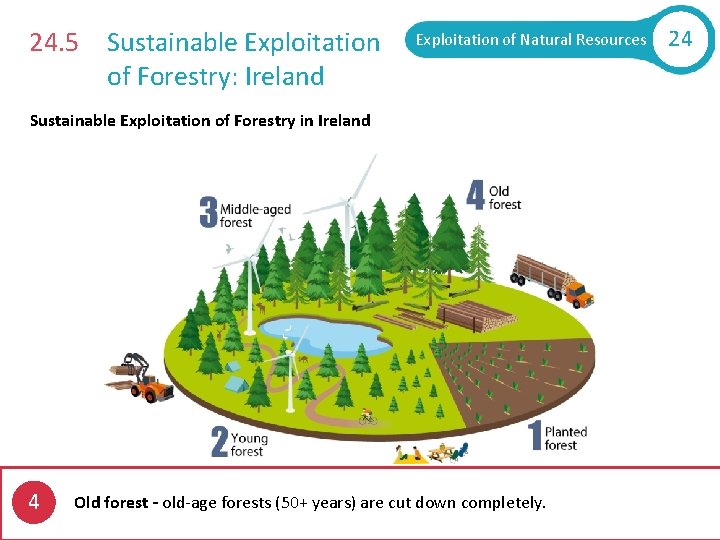 24.5 Sustainable Exploitation of Forestry: Ireland

Exploitation of Natural Resources 24

Sustainable Exploitation of Forestry in Ireland

3 Middle-aged forest

4 Old forest

2 Young forest

1 Planted forest

4 Old forest - old-age forests (50+ years) are cut down completely.